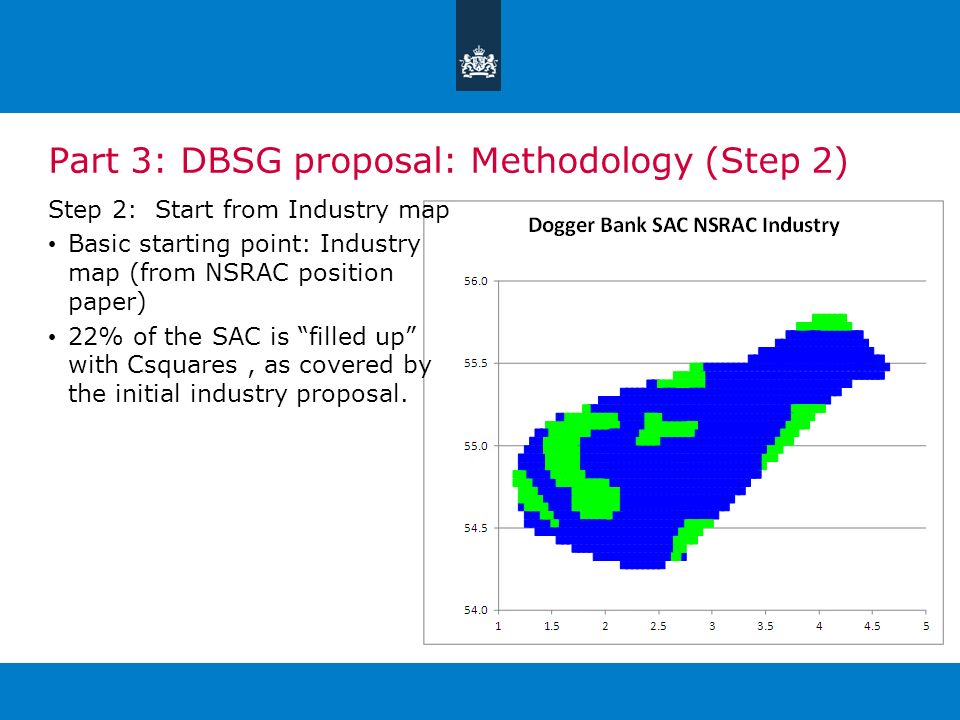 Part 3: DBSG proposal: Methodology (Step 2)

Step 2: Start from Industry map

• Basic starting point: Industry map (from NSRAC position paper)

• 22% of the SAC is “filled up” with Csquares , as covered by the initial industry proposal.

Dogger Bank SAC NSRAC Industry

56.0
55.5
55.0
54.5
54.0

1 1.5 2 2.5 3 3.5 4 4.5 5